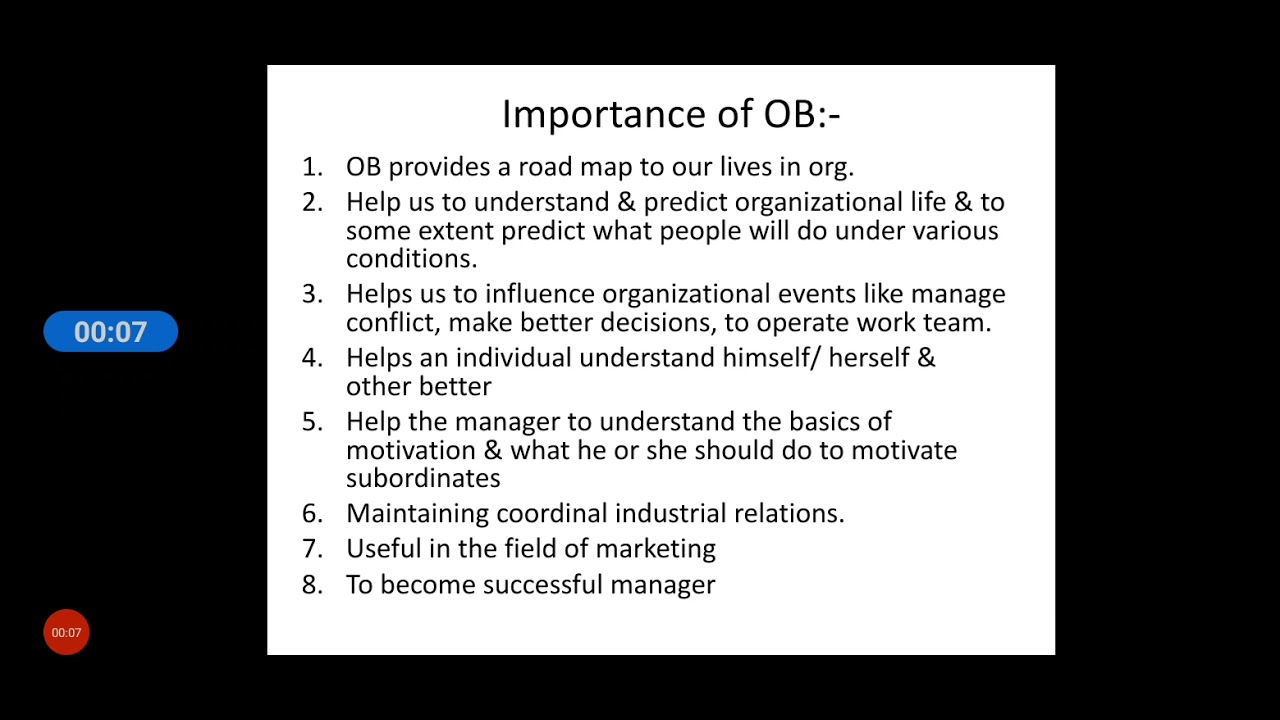 00:07

Importance of OB:-

1. OB provides a road map to our lives in org.
2. Help us to understand & predict organizational life & to some extent predict what people will do under various conditions.
3. Helps us to influence organizational events like manage conflict, make better decisions, to operate work team.
4. Helps an individual understand himself/ herself & other better
5. Help the manager to understand the basics of motivation & what he or she should do to motivate subordinates
6. Maintaining coordinal industrial relations.
7. Useful in the field of marketing
8. To become successful manager

00:07